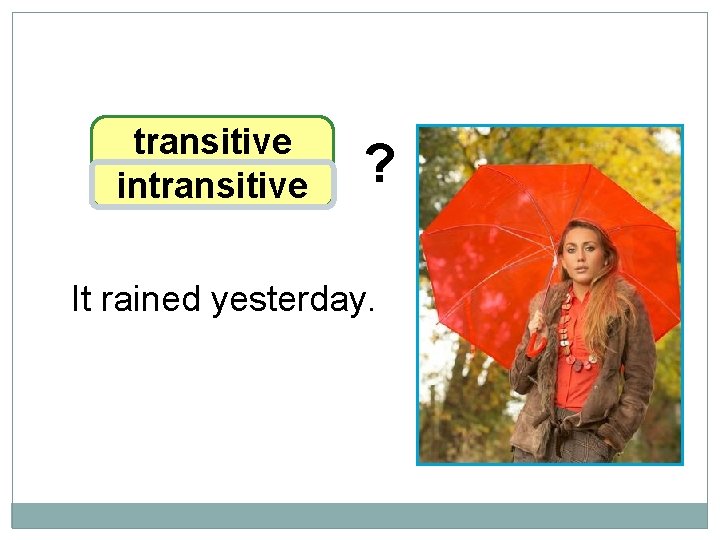 transitive
intransitive
?

It rained yesterday.